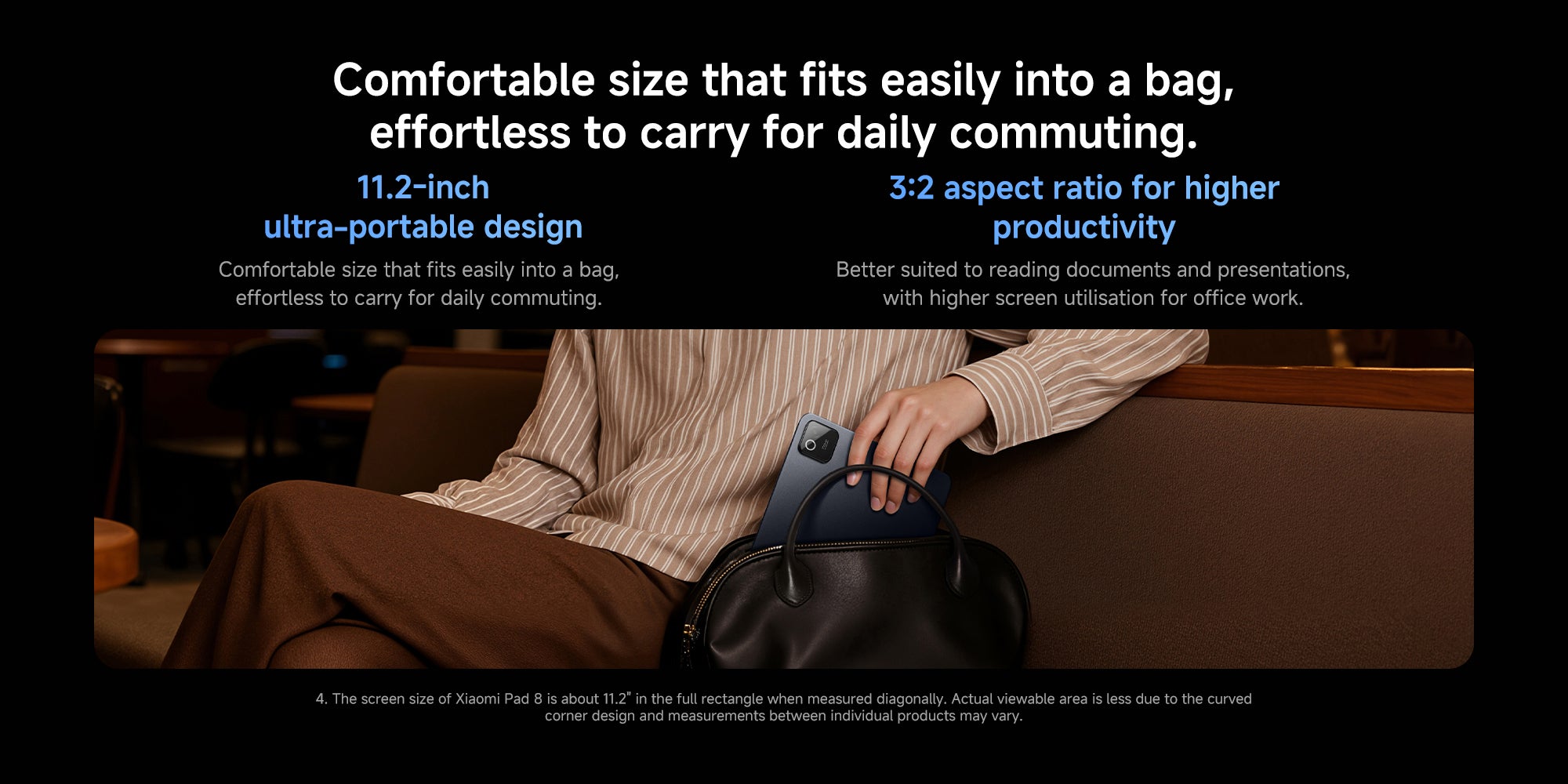 Comfortable size that fits easily into a bag, effortless to carry for daily commuting.

11.2-inch ultra-portable design

Comfortable size that fits easily into a bag, effortless to carry for daily commuting.

3:2 aspect ratio for higher productivity

Better suited to reading documents and presentations, with higher screen utilisation for office work.

4. The screen size of Xiaomi Pad 8 is about 11.2" in the full rectangle when measured diagonally. Actual viewable area is less due to the curved corner design and measurements between individual products may vary.